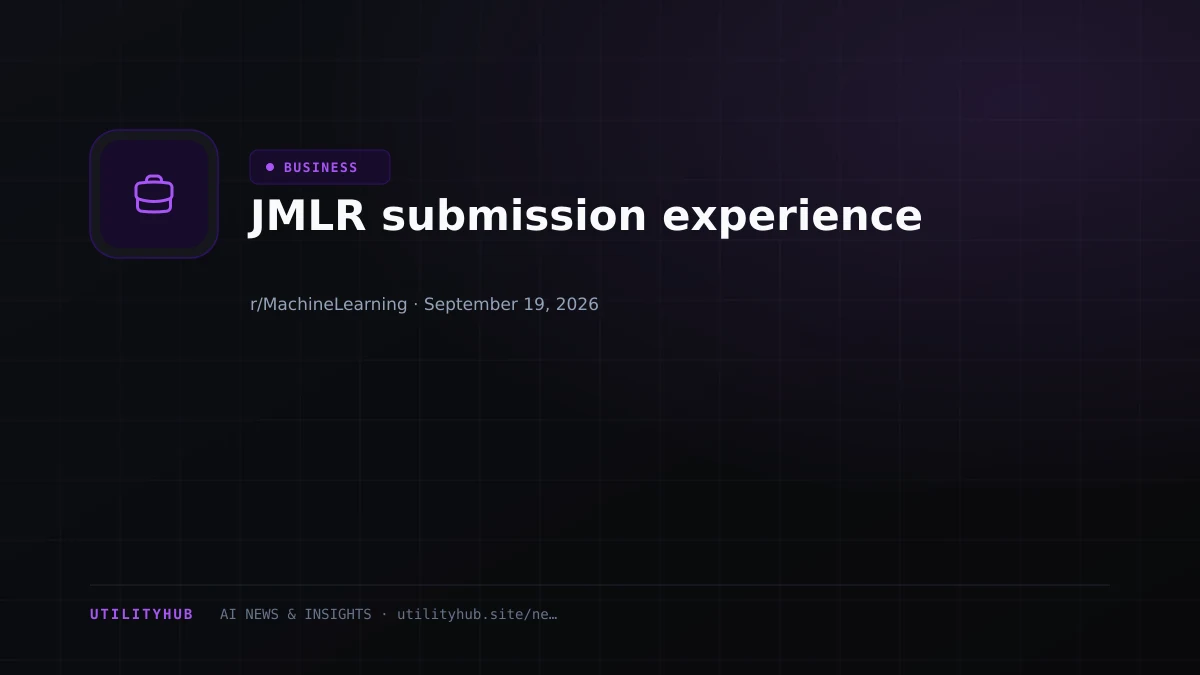 BUSINESS

JMLR submission experience

r/MachineLearning · September 19, 2026

UTILITYHUB AI NEWS & INSIGHTS · utilityhub.site/ne…